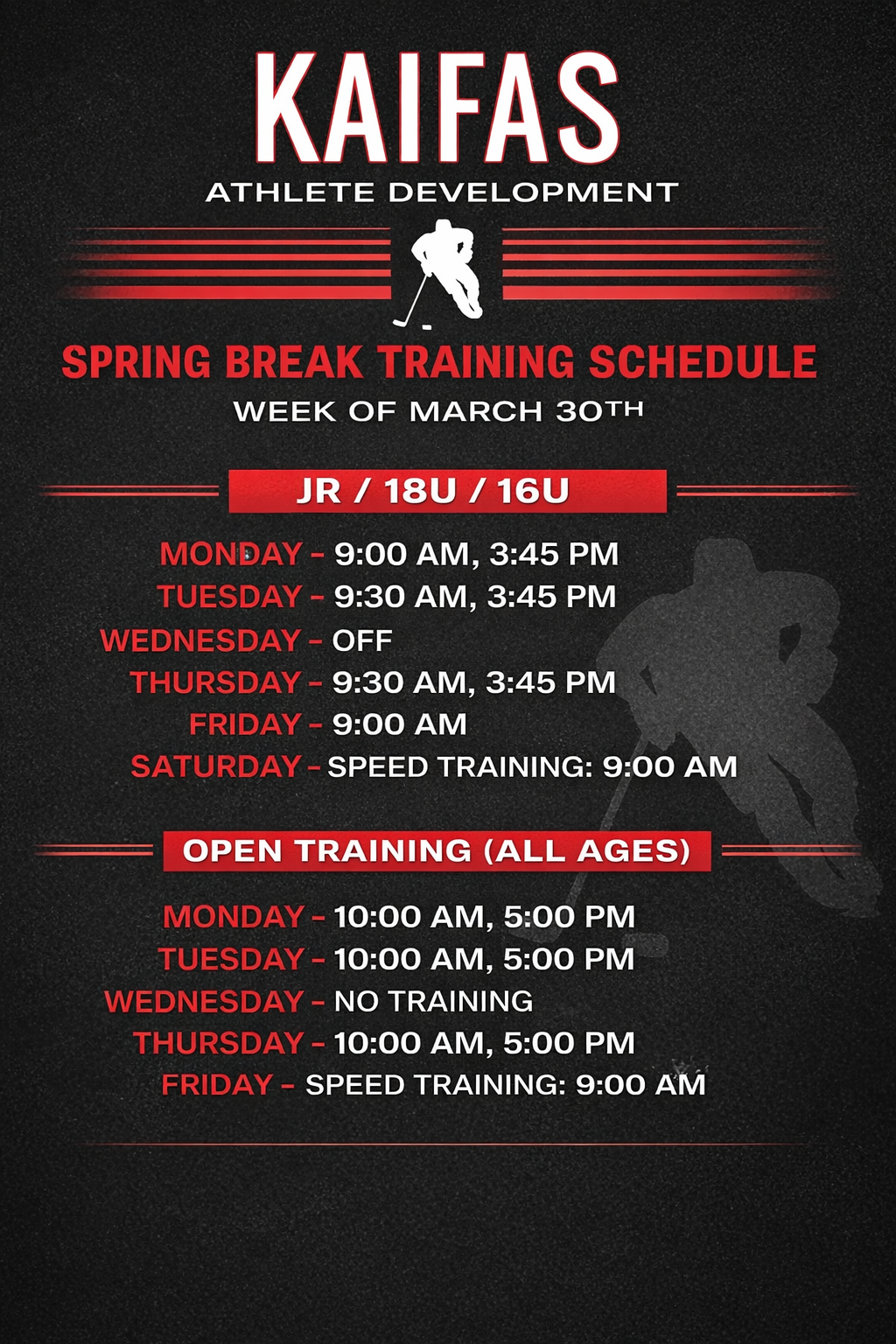 KAIFAS
ATHLETE DEVELOPMENT

SPRING BREAK TRAINING SCHEDULE
WEEK OF MARCH 30TH

JR / 18U / 16U

MONDAY - 9:00 AM, 3:45 PM
TUESDAY - 9:30 AM, 3:45 PM
WEDNESDAY - OFF
THURSDAY - 9:30 AM, 3:45 PM
FRIDAY - 9:00 AM
SATURDAY - SPEED TRAINING: 9:00 AM

OPEN TRAINING (ALL AGES)

MONDAY - 10:00 AM, 5:00 PM
TUESDAY - 10:00 AM, 5:00 PM
WEDNESDAY - NO TRAINING
THURSDAY - 10:00 AM, 5:00 PM
FRIDAY - SPEED TRAINING: 9:00 AM